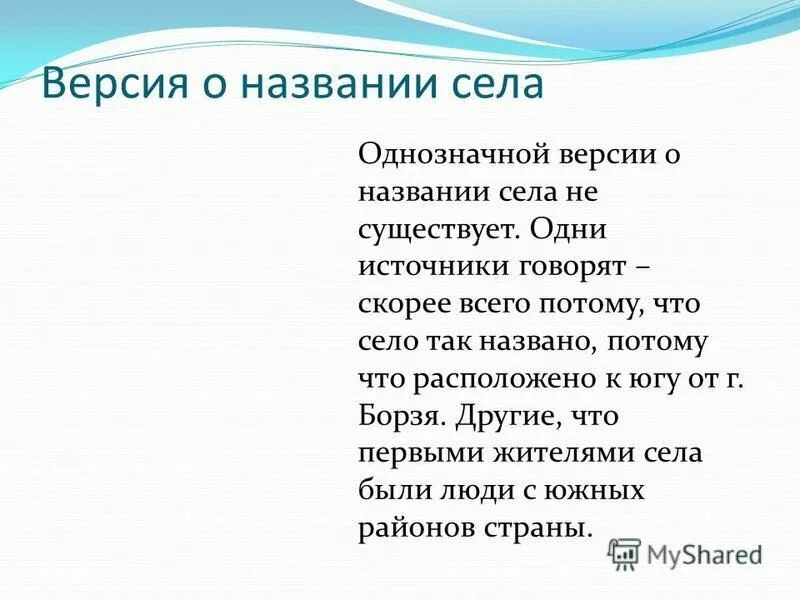 Версия о названии села

Однозначной версии о названии села не существует. Одни источники говорят – скорее всего потому, что село так названо, потому что расположено к югу от г. Борзя. Другие, что первыми жителями села были люди с южных районов страны.

MyShared